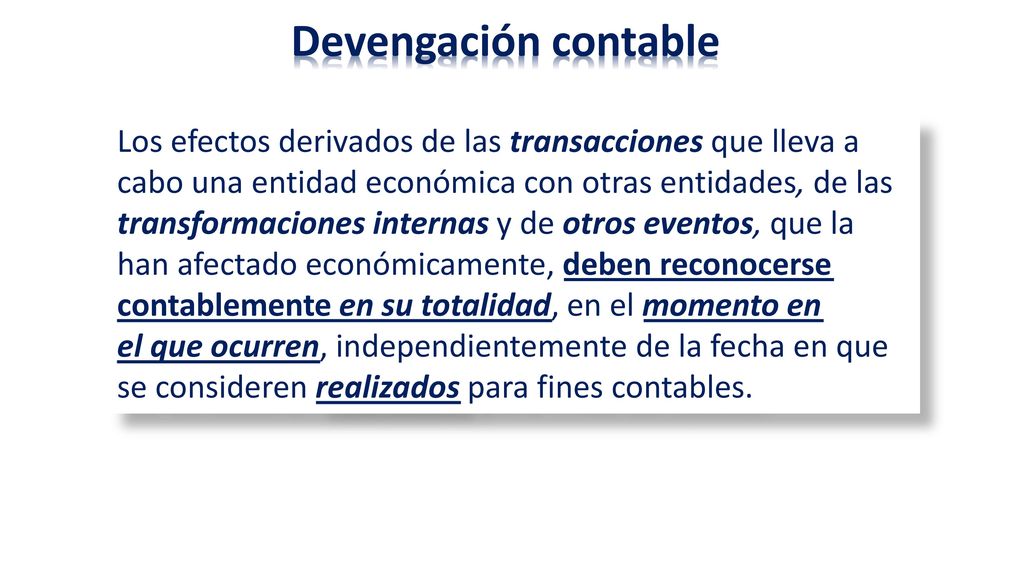 Devengación contable

Los efectos derivados de las transacciones que lleva a cabo una entidad económica con otras entidades, de las transformaciones internas y de otros eventos, que la han afectado económicamente, deben reconocerse contablemente en su totalidad, en el momento en el que ocurren, independientemente de la fecha en que se consideren realizados para fines contables.